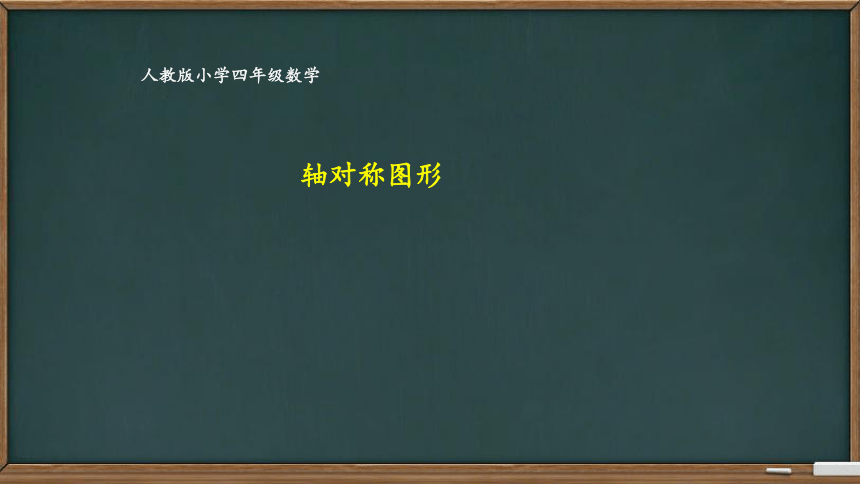 人教版小学四年级数学

轴对称图形